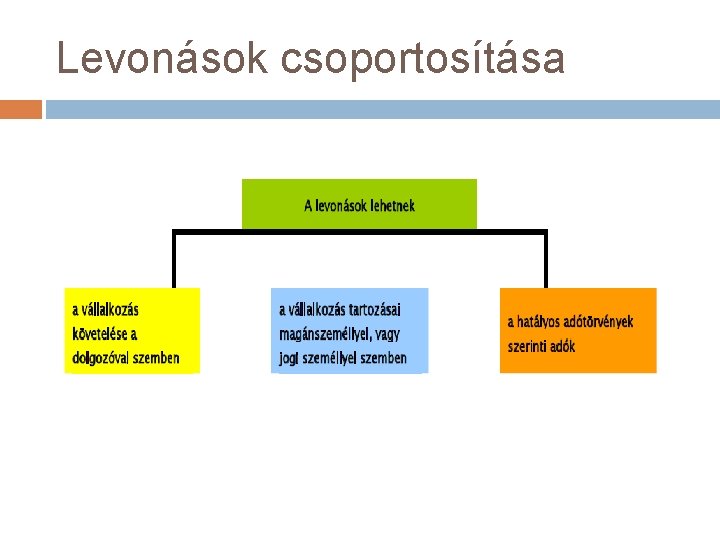 Levonások csoportosítása

A levonások lehetnek

a vállalkozás követelése a dolgozóval szemben

a vállalkozás tartozásai magánszeméllyel, vagy jogi személlyel szemben

a hatályos adótörvények szerinti adók